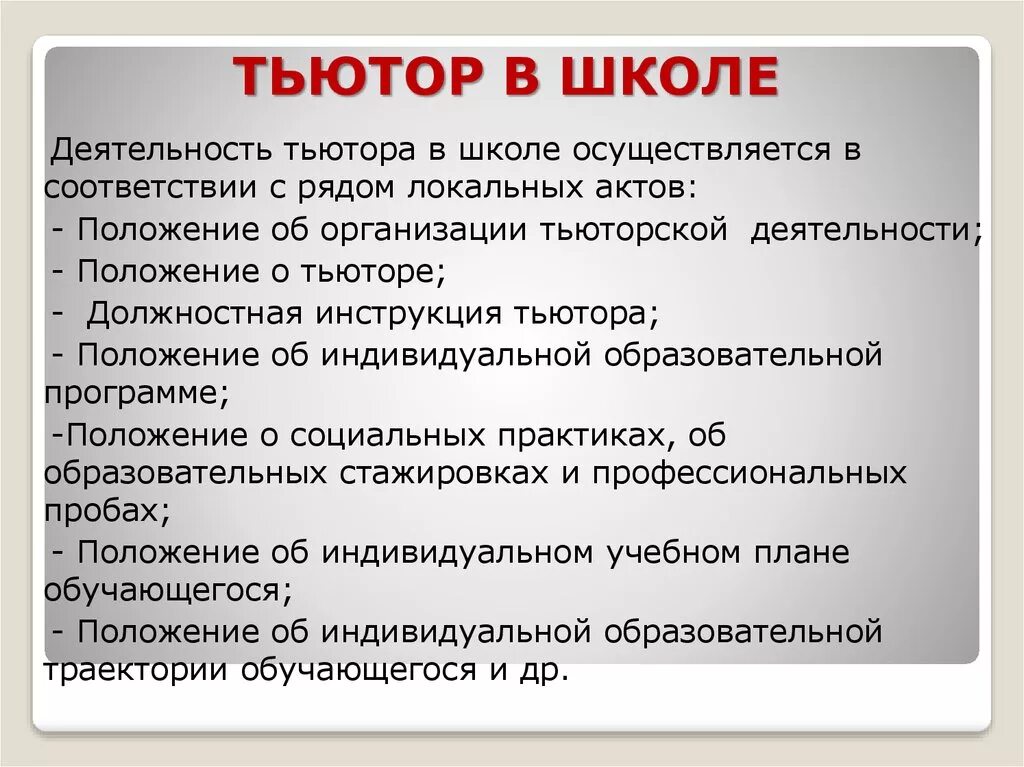 ТЬЮТОР В ШКОЛЕ

Деятельность тьютора в школе осуществляется в соответствии с рядом локальных актов:

- Положение об организации тьюторской деятельности;

- Положение о тьюторе;

- Должностная инструкция тьютора;

- Положение об индивидуальной образовательной программе;

-Положение о социальных практиках, об образовательных стажировках и профессиональных пробах;

- Положение об индивидуальном учебном плане обучающегося;

- Положение об индивидуальной образовательной траектории обучающегося и др.